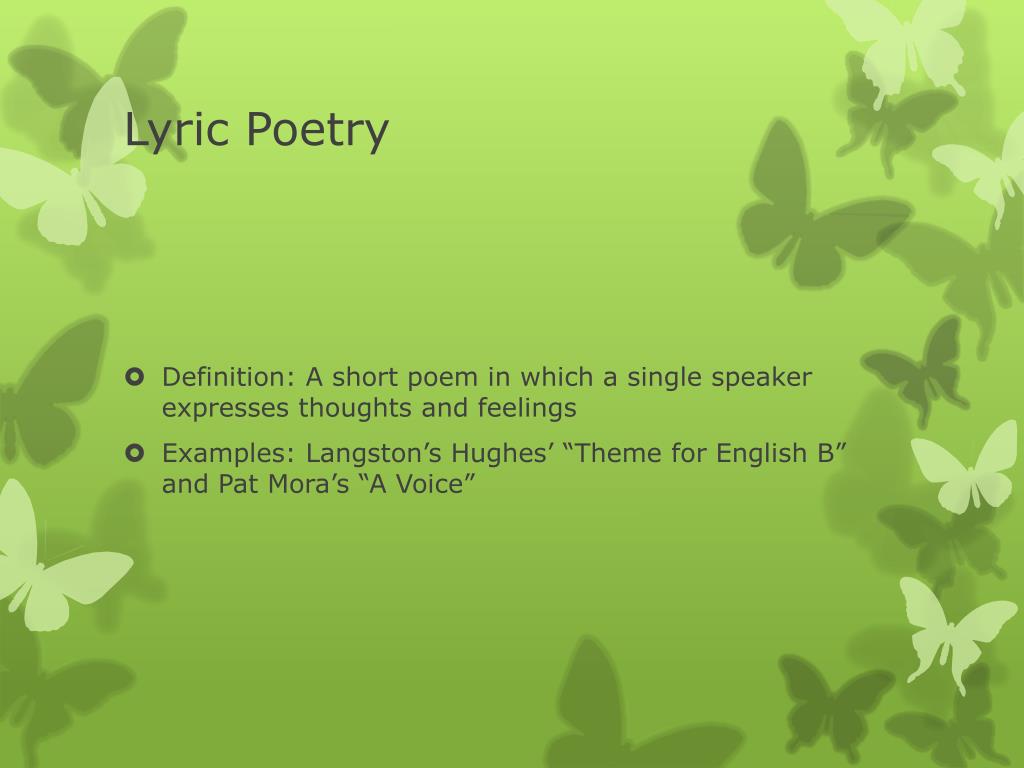 Lyric Poetry

Definition: A short poem in which a single speaker expresses thoughts and feelings

Examples: Langston’s Hughes’ “Theme for English B” and Pat Mora’s “A Voice”